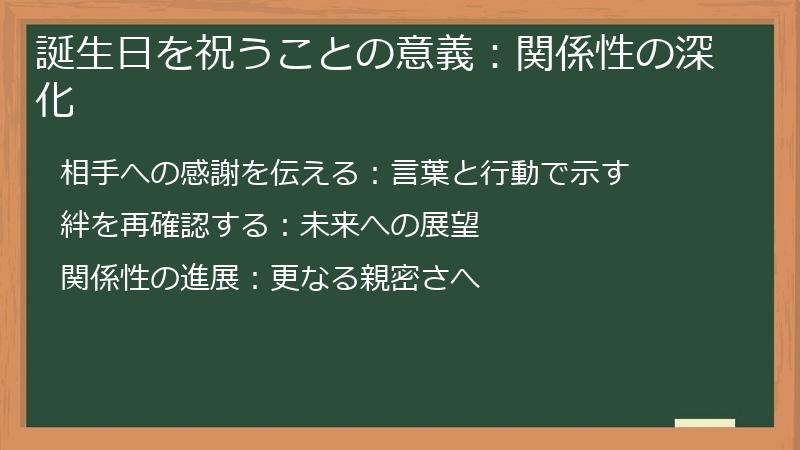 誕生日を祝うことの意義：関係性の深化

相手への感謝を伝える：言葉と行動で示す

絆を再確認する：未来への展望

関係性の進展：更なる親密さへ